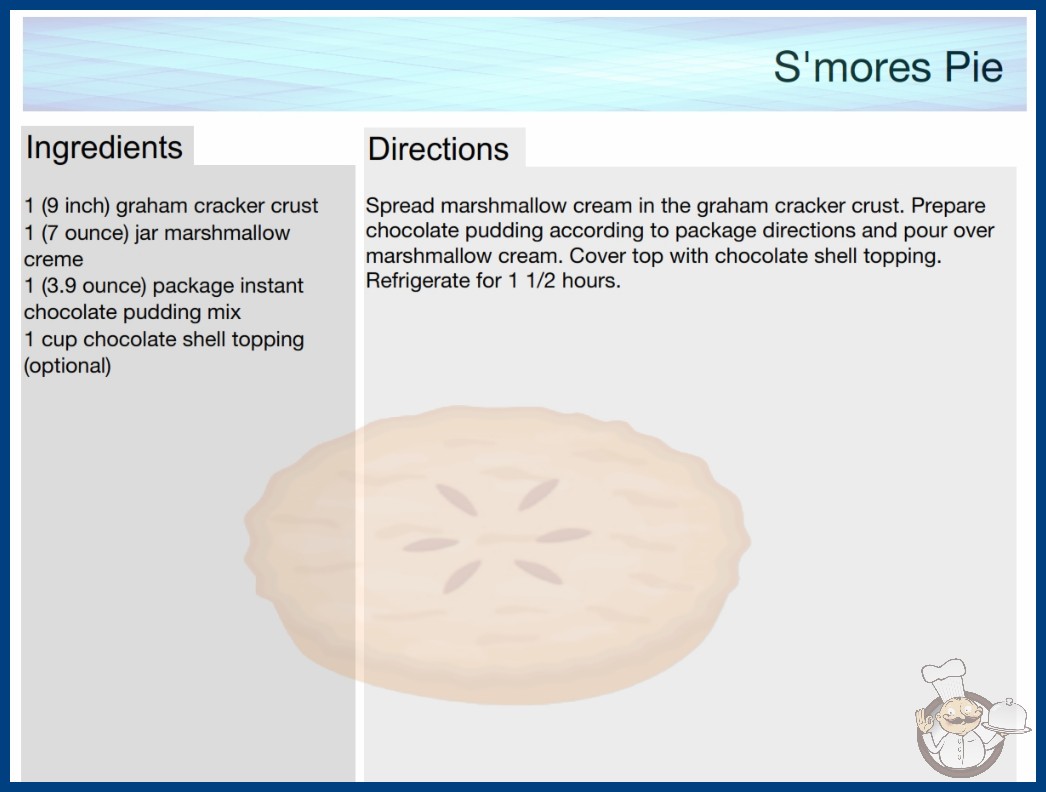 S'mores Pie

Ingredients

1 (9 inch) graham cracker crust
1 (7 ounce) jar marshmallow creme
1 (3.9 ounce) package instant chocolate pudding mix
1 cup chocolate shell topping (optional)

Directions

Spread marshmallow cream in the graham cracker crust. Prepare chocolate pudding according to package directions and pour over marshmallow cream. Cover top with chocolate shell topping. Refrigerate for 1 1/2 hours.